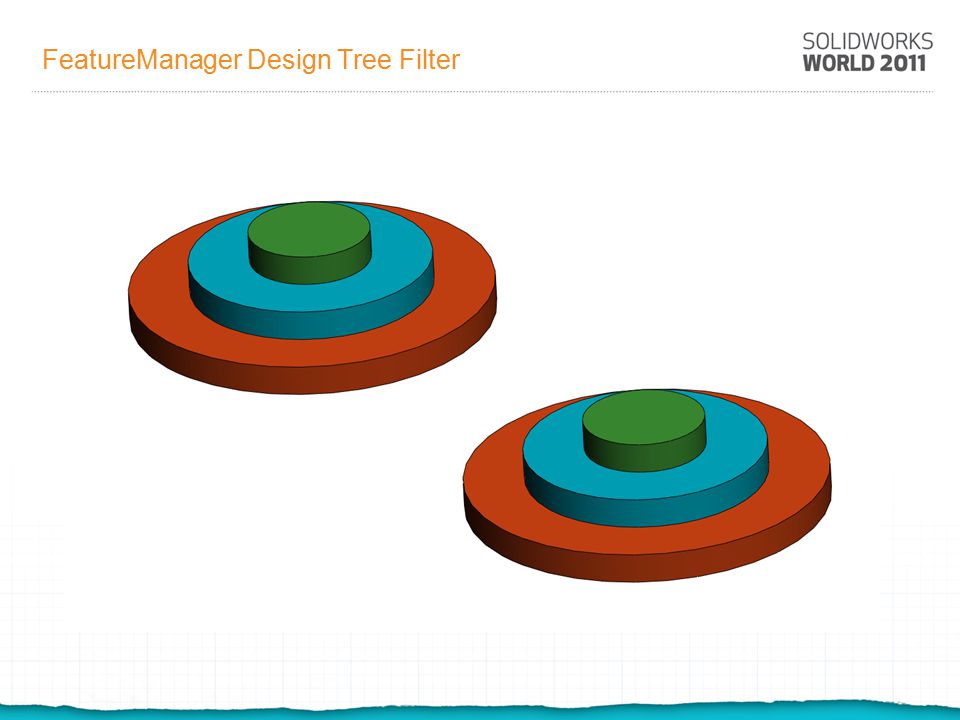 FeatureManager Design Tree Filter

SOLIDWORKS
WORLD 2011